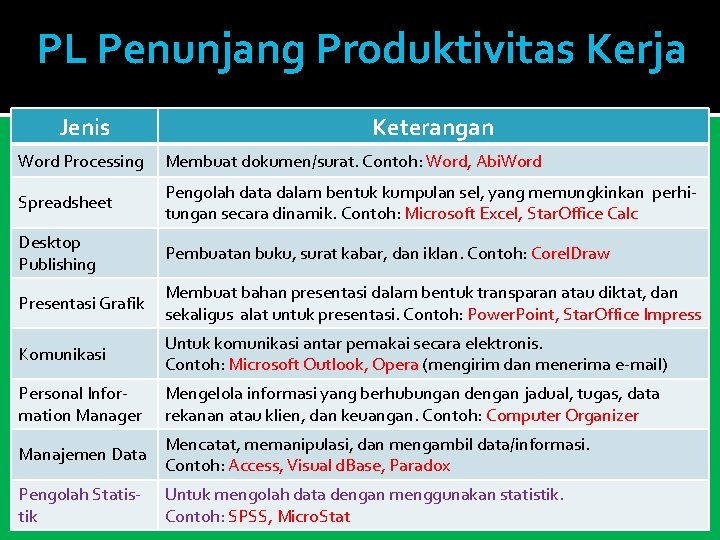 PL Penunjang Produktivitas Kerja

| Jenis | Keterangan |
|---|---|
| Word Processing | Membuat dokumen/surat. Contoh: Word, AbiWord |
| Spreadsheet | Pengolah data dalam bentuk kumpulan sel, yang memungkinkan perhitungan secara dinamik. Contoh: Microsoft Excel, StarOffice Calc |
| Desktop Publishing | Pembuatan buku, surat kabar, dan iklan. Contoh: CorelDraw |
| Presentasi Grafik | Membuat bahan presentasi dalam bentuk transparan atau diktat, dan sekaligus alat untuk presentasi. Contoh: PowerPoint, StarOffice Impress |
| Komunikasi | Untuk komunikasi antar pemakai secara elektronis. Contoh: Microsoft Outlook, Opera (mengirim dan menerima e-mail) |
| Personal Information Manager | Mengelola informasi yang berhubungan dengan jadual, tugas, data rekanan atau klien, dan keuangan. Contoh: Computer Organizer |
| Manajemen Data | Mencatat, memanipulasi, dan mengambil data/informasi. Contoh: Access, Visual dBase, Paradox |
| Pengolah Statistik | Untuk mengolah data dengan menggunakan statistik. Contoh: SPSS, MicroStat |